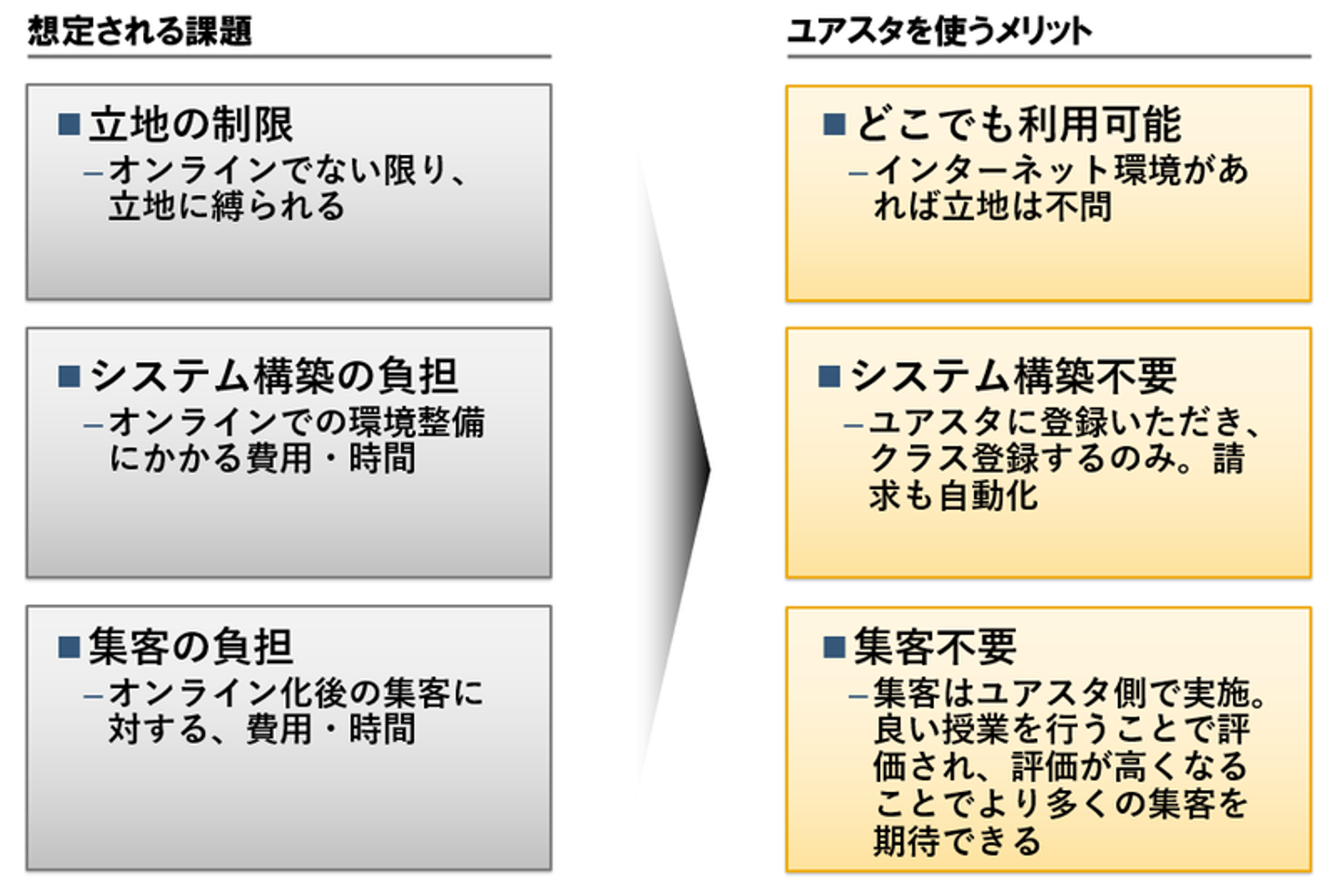 想定される課題

■立地の制限
–オンラインでない限り、立地に縛られる

■システム構築の負担
–オンラインでの環境整備にかかる費用・時間

■集客の負担
–オンライン化後の集客に対する、費用・時間

ユアスタを使うメリット

■どこでも利用可能
–インターネット環境があれば立地は不問

■システム構築不要
–ユアスタに登録いただき、クラス登録するのみ。請求も自動化

■集客不要
–集客はユアスタ側で実施。良い授業を行うことで評価され、評価が高くなることでより多くの集客を期待できる